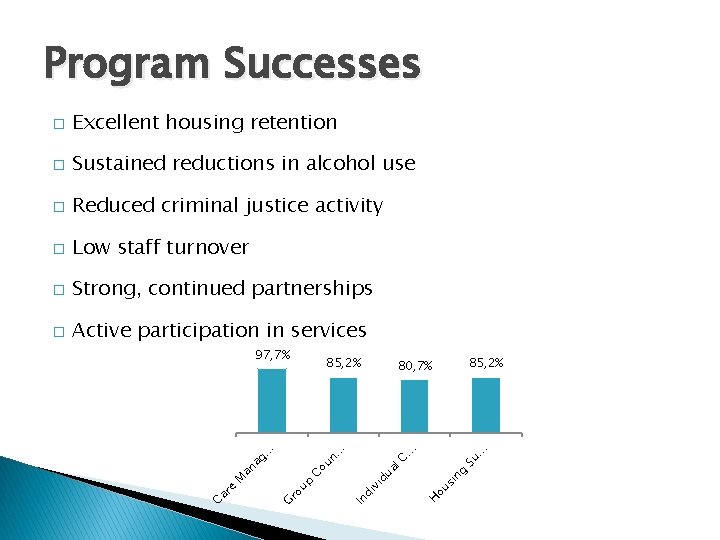 Program Successes

□ Excellent housing retention

□ Sustained reductions in alcohol use

□ Reduced criminal justice activity

□ Low staff turnover

□ Strong, continued partnerships

□ Active participation in services

97,7%
85,2%
80,7%
85,2%

Care Manag...
Group Coun...
Individual C...
Housing Su...